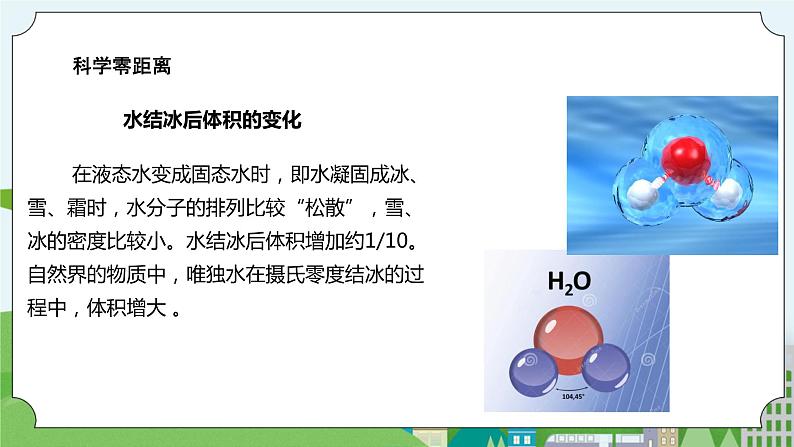 科学零距离

水结冰后体积的变化

在液态水变成固态水时，即水凝固成冰、雪、霜时，水分子的排列比较“松散”，雪、冰的密度比较小。水结冰后体积增加约1/10。自然界的物质中，唯独水在摄氏零度结冰的过程中，体积增大 。

$H_2O$

104,45°